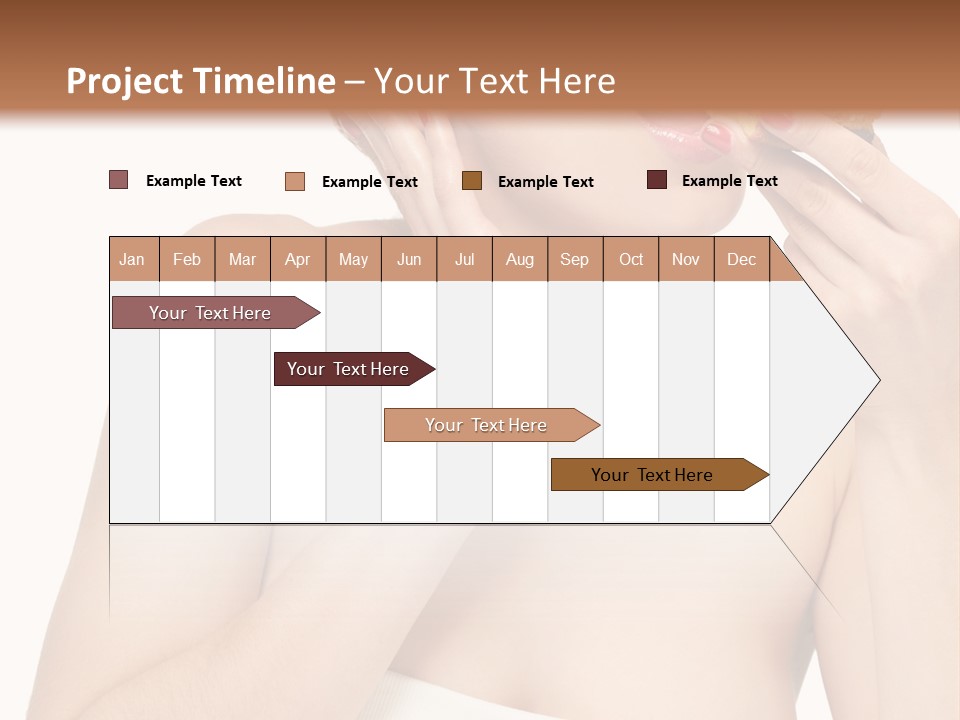 Project Timeline – Your Text Here

Example Text Example Text Example Text Example Text

| Jan | Feb | Mar | Apr | May | Jun | Jul | Aug | Sep | Oct | Nov | Dec |
|---|---|---|---|---|---|---|---|---|---|---|---|

Your Text Here

Your Text Here

Your Text Here

Your Text Here